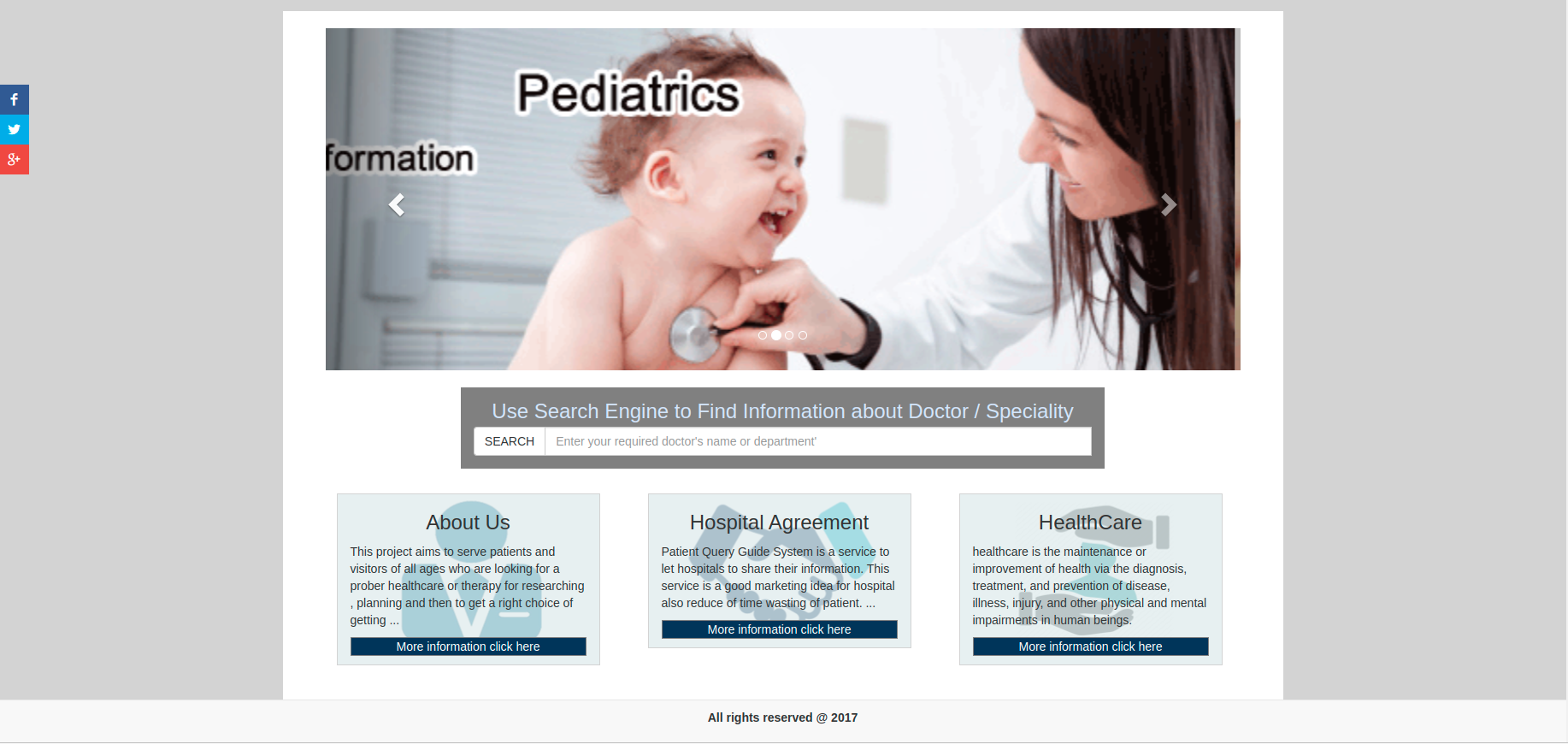 Pediatrics

formation

Use Search Engine to Find Information about Doctor / Speciality

SEARCH Enter your required doctor's name or department'

About Us

This project aims to serve patients and visitors of all ages who are looking for a prober healthcare or therapy for researching , planning and then to get a right choice of getting ...

More information click here

Hospital Agreement

Patient Query Guide System is a service to let hospitals to share their information. This service is a good marketing idea for hospital also reduce of time wasting of patient. ...

More information click here

HealthCare

healthcare is the maintenance or improvement of health via the diagnosis, treatment, and prevention of disease, illness, injury, and other physical and mental impairments in human beings.

More information click here

All rights reserved @ 2017